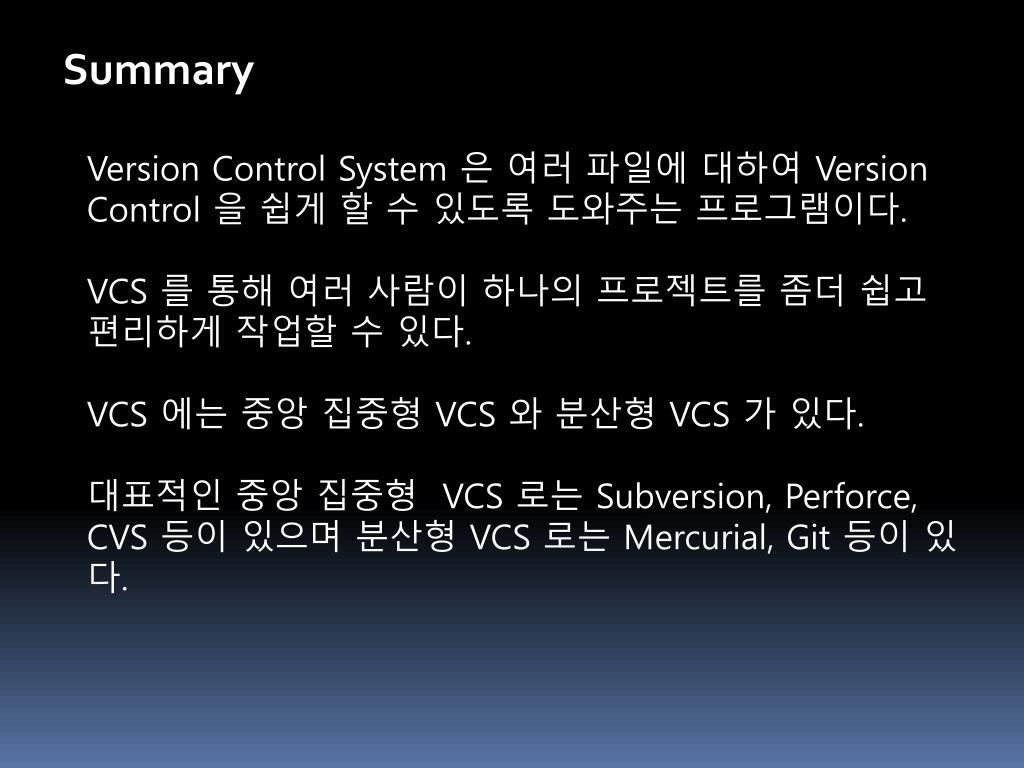 Summary

Version Control System 은 여러 파일에 대하여 Version Control 을 쉽게 할 수 있도록 도와주는 프로그램이다.

VCS 를 통해 여러 사람이 하나의 프로젝트를 좀더 쉽고 편리하게 작업할 수 있다.

VCS 에는 중앙 집중형 VCS 와 분산형 VCS 가 있다.

대표적인 중앙 집중형 VCS 로는 Subversion, Perforce, CVS 등이 있으며 분산형 VCS 로는 Mercurial, Git 등이 있다.